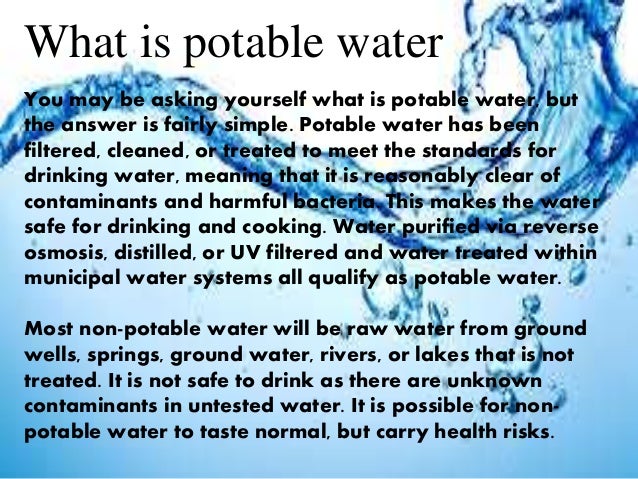 What is potable water

You may be asking yourself what is potable water, but the answer is fairly simple. Potable water has been filtered, cleaned, or treated to meet the standards for drinking water, meaning that it is reasonably clear of contaminants and harmful bacteria. This makes the water safe for drinking and cooking. Water purified via reverse osmosis, distilled, or UV filtered and water treated within municipal water systems all qualify as potable water.

Most non-potable water will be raw water from ground wells, springs, ground water, rivers, or lakes that is not treated. It is not safe to drink as there are unknown contaminants in untested water. It is possible for non-potable water to taste normal, but carry health risks.